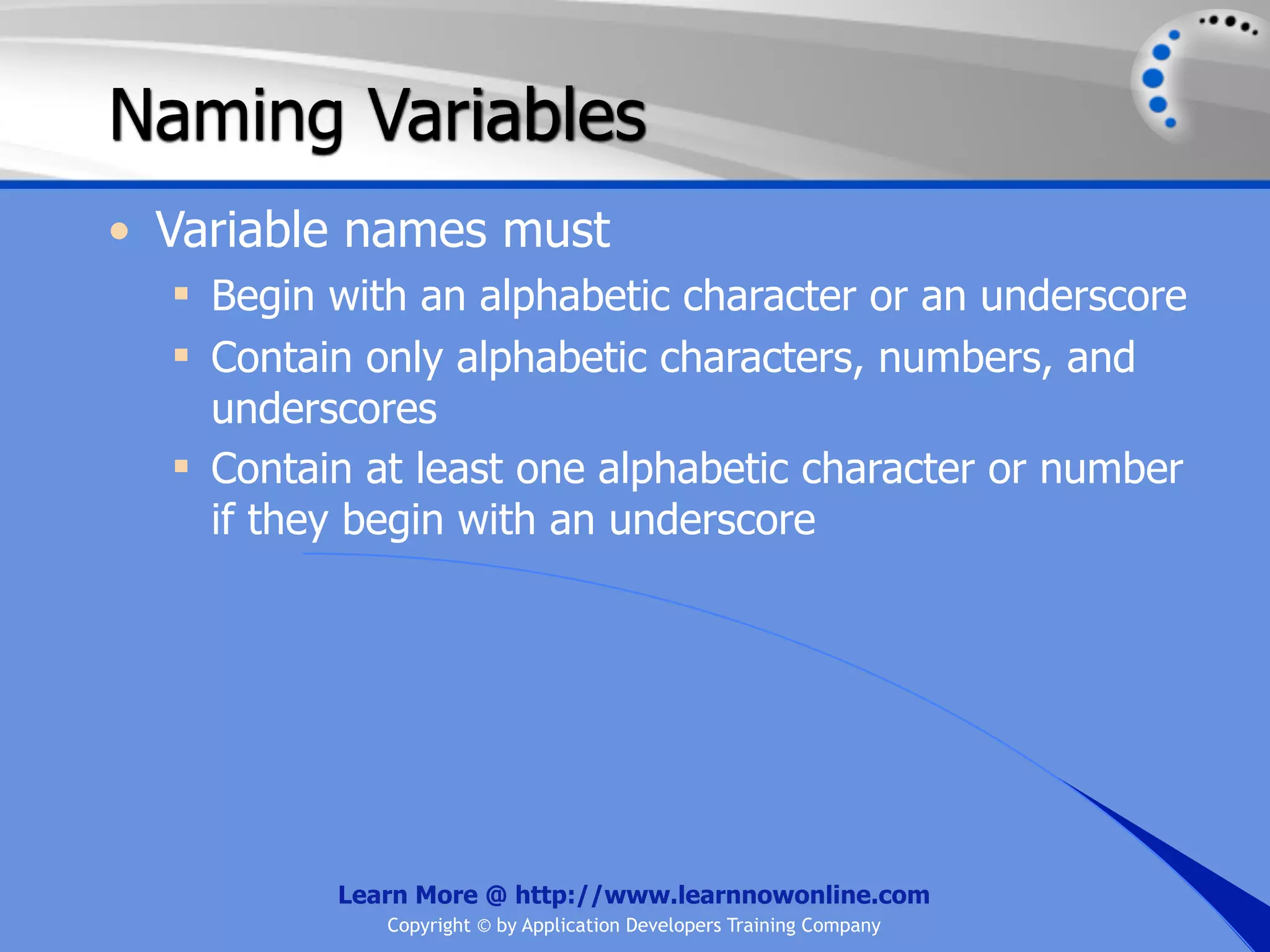 Naming Variables

• Variable names must
  ▪ Begin with an alphabetic character or an underscore
  ▪ Contain only alphabetic characters, numbers, and underscores
  ▪ Contain at least one alphabetic character or number if they begin with an underscore

Learn More @ http://www.learnnowonline.com
Copyright © by Application Developers Training Company